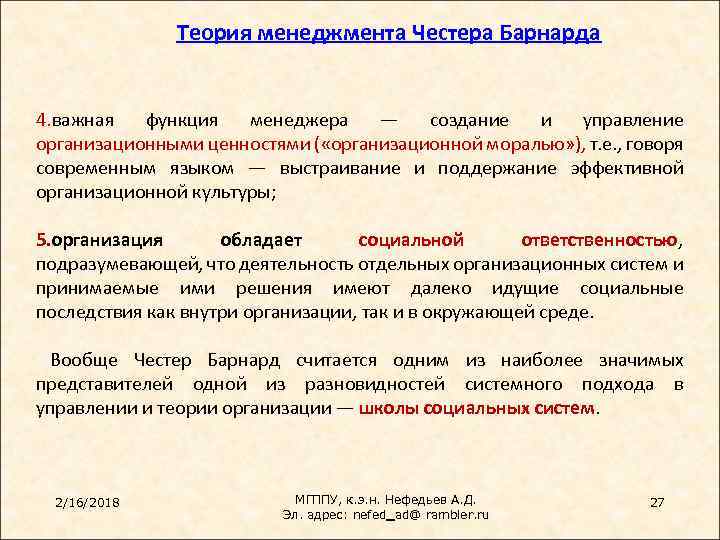 Теория менеджмента Честера Барнарда

4.важная функция менеджера — создание и управление организационными ценностями («организационной моралью»), т.е., говоря современным языком — выстраивание и поддержание эффективной организационной культуры;

5.организация обладает социальной ответственностью, подразумевающей, что деятельность отдельных организационных систем и принимаемые ими решения имеют далеко идущие социальные последствия как внутри организации, так и в окружающей среде.

Вообще Честер Барнард считается одним из наиболее значимых представителей одной из разновидностей системного подхода в управлении и теории организации — школы социальных систем.

2/16/2018

МГППУ, к.э.н. Нефедьев А.Д.
Эл. адрес: nefed_ad@ rambler.ru

27